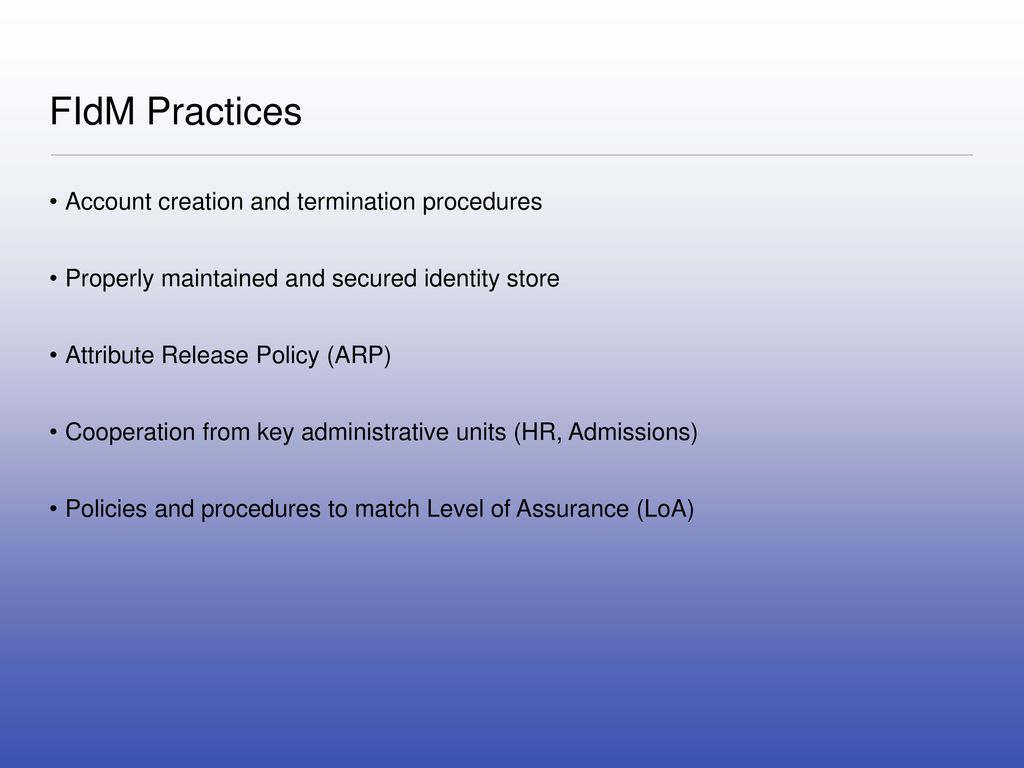 FIdM Practices

• Account creation and termination procedures

• Properly maintained and secured identity store

• Attribute Release Policy (ARP)

• Cooperation from key administrative units (HR, Admissions)

• Policies and procedures to match Level of Assurance (LoA)